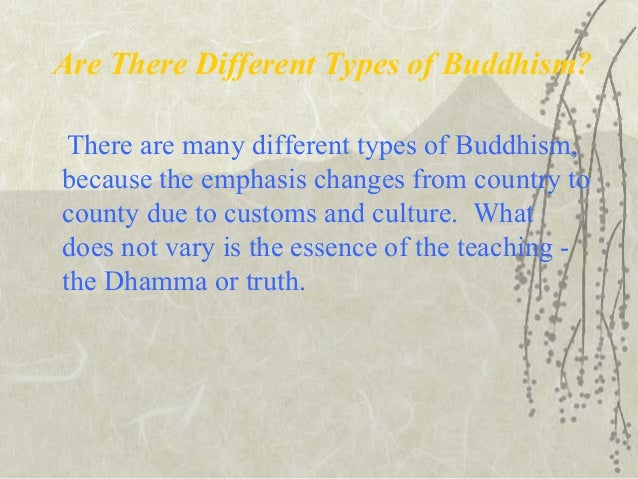 Are There Different Types of Buddhism?

There are many different types of Buddhism, because the emphasis changes from country to county due to customs and culture. What does not vary is the essence of the teaching - the Dhamma or truth.